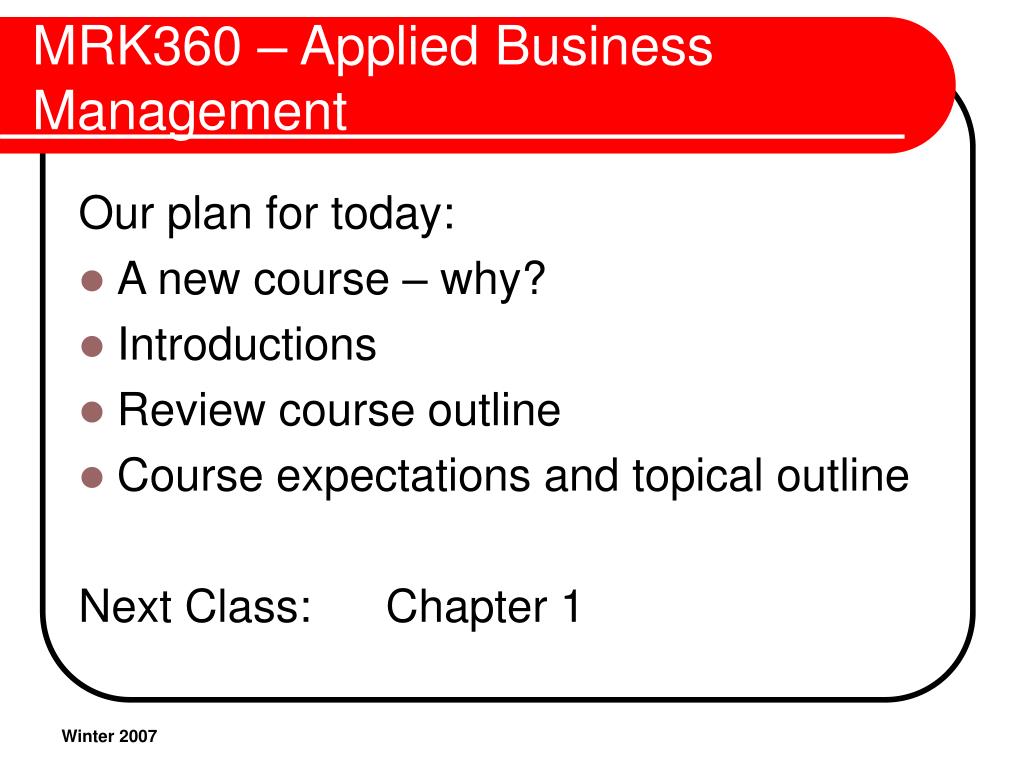 MRK360 – Applied Business Management

Our plan for today:
- A new course – why?
- Introductions
- Review course outline
- Course expectations and topical outline

Next Class: Chapter 1

Winter 2007